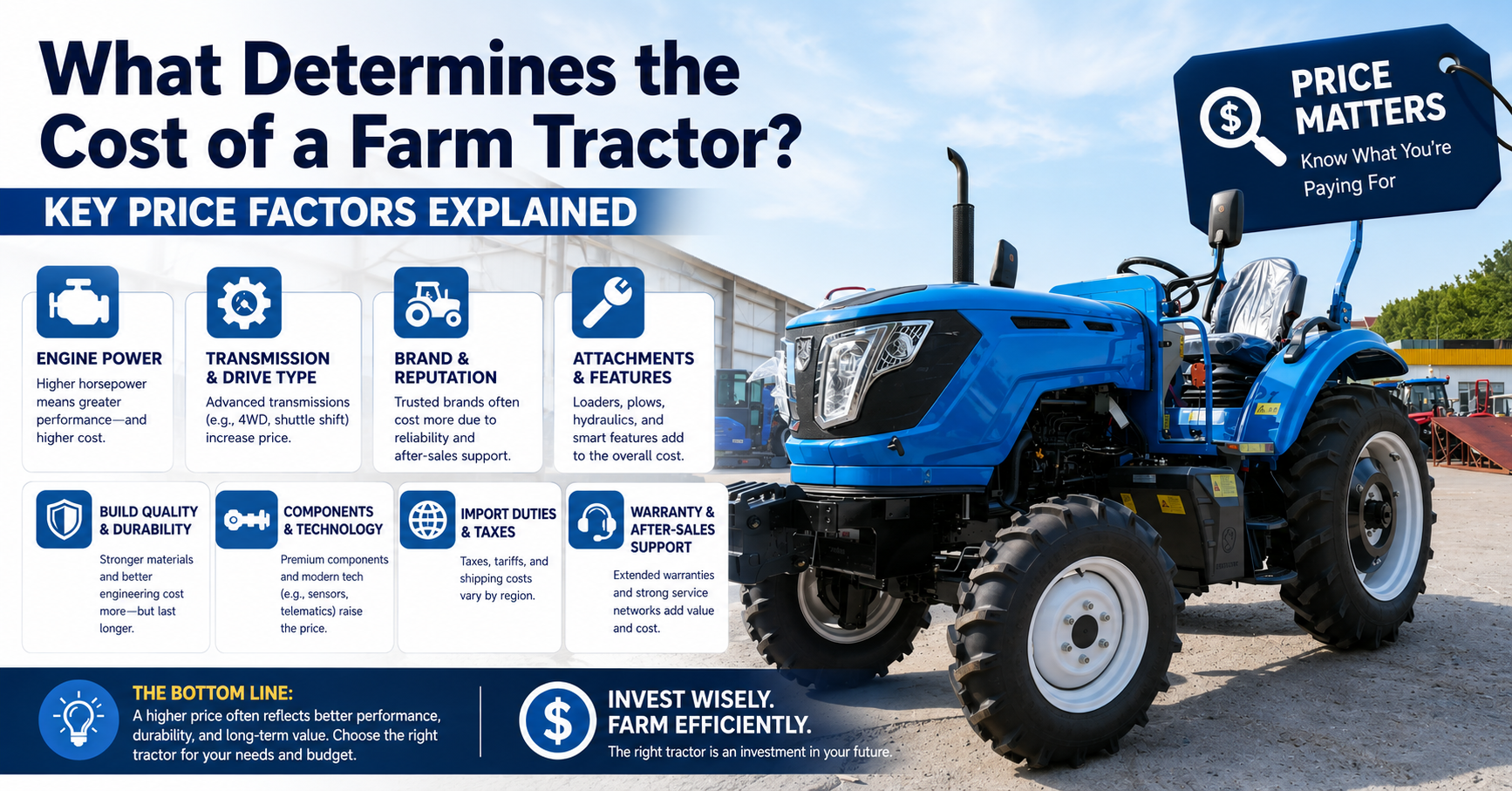 What Determines the Cost of a Farm Tractor?

KEY PRICE FACTORS EXPLAINED

PRICE MATTERS
Know What You're Paying For

ENGINE POWER
Higher horsepower means greater performance—and higher cost.

TRANSMISSION & DRIVE TYPE
Advanced transmissions (e.g., 4WD, shuttle shift) increase price.

BRAND & REPUTATION
Trusted brands often cost more due to reliability and after-sales support.

ATTACHMENTS & FEATURES
Loaders, plows, hydraulics, and smart features add to the overall cost.

BUILD QUALITY & DURABILITY
Stronger materials and better engineering cost more—but last longer.

COMPONENTS & TECHNOLOGY
Premium components and modern tech (e.g., sensors, telematics) raise the price.

IMPORT DUTIES & TAXES
Taxes, tariffs, and shipping costs vary by region.

WARRANTY & AFTER-SALES SUPPORT
Extended warranties and strong service networks add value and cost.

THE BOTTOM LINE:
A higher price often reflects better performance, durability, and long-term value. Choose the right tractor for your needs and budget.

INVEST WISELY.
FARM EFFICIENTLY.
The right tractor is an investment in your future.